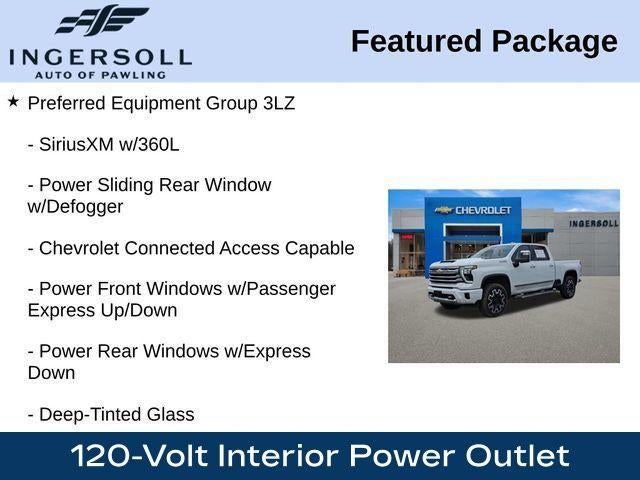 INGERSOLL
AUTO OF PAWLING

Featured Package

★ Preferred Equipment Group 3LZ

- SiriusXM w/360L

- Power Sliding Rear Window w/Defogger

- Chevrolet Connected Access Capable

- Power Front Windows w/Passenger Express Up/Down

- Power Rear Windows w/Express Down

- Deep-Tinted Glass

CHEVROLET

INGERSOLL

120-Volt Interior Power Outlet